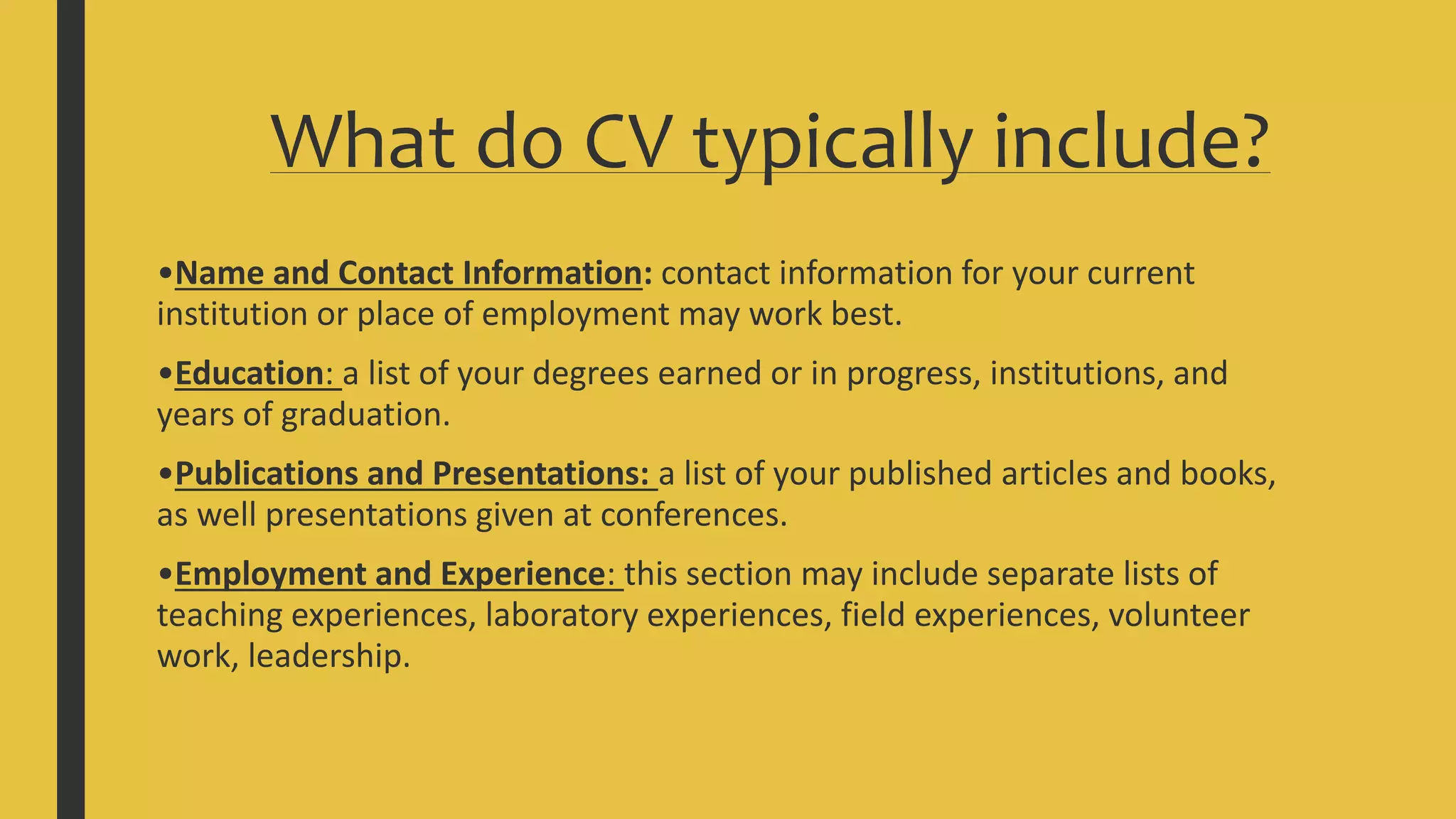 What do CV typically include?

•Name and Contact Information: contact information for your current institution or place of employment may work best.

•Education: a list of your degrees earned or in progress, institutions, and years of graduation.

•Publications and Presentations: a list of your published articles and books, as well presentations given at conferences.

•Employment and Experience: this section may include separate lists of teaching experiences, laboratory experiences, field experiences, volunteer work, leadership.